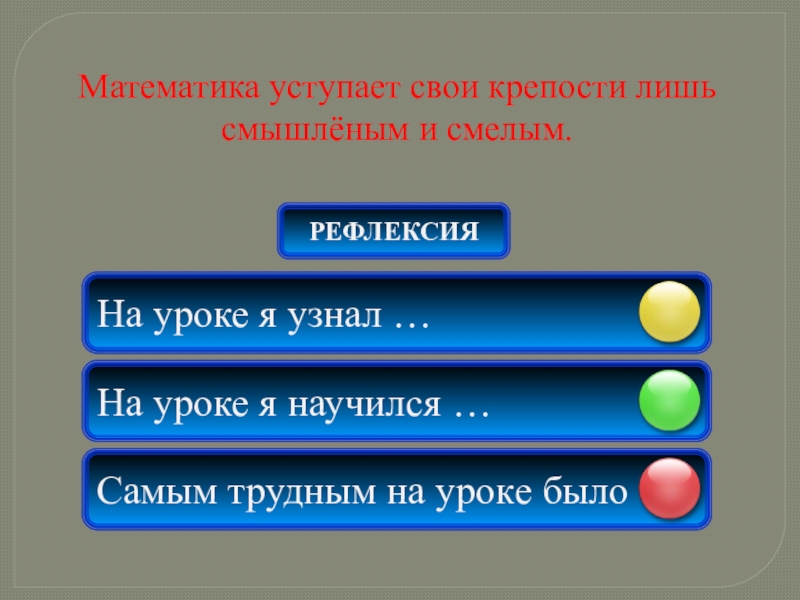 Математика уступает свои крепости лишь смышлёным и смелым.

РЕФЛЕКСИЯ

На уроке я узнал …

На уроке я научился …

Самым трудным на уроке было